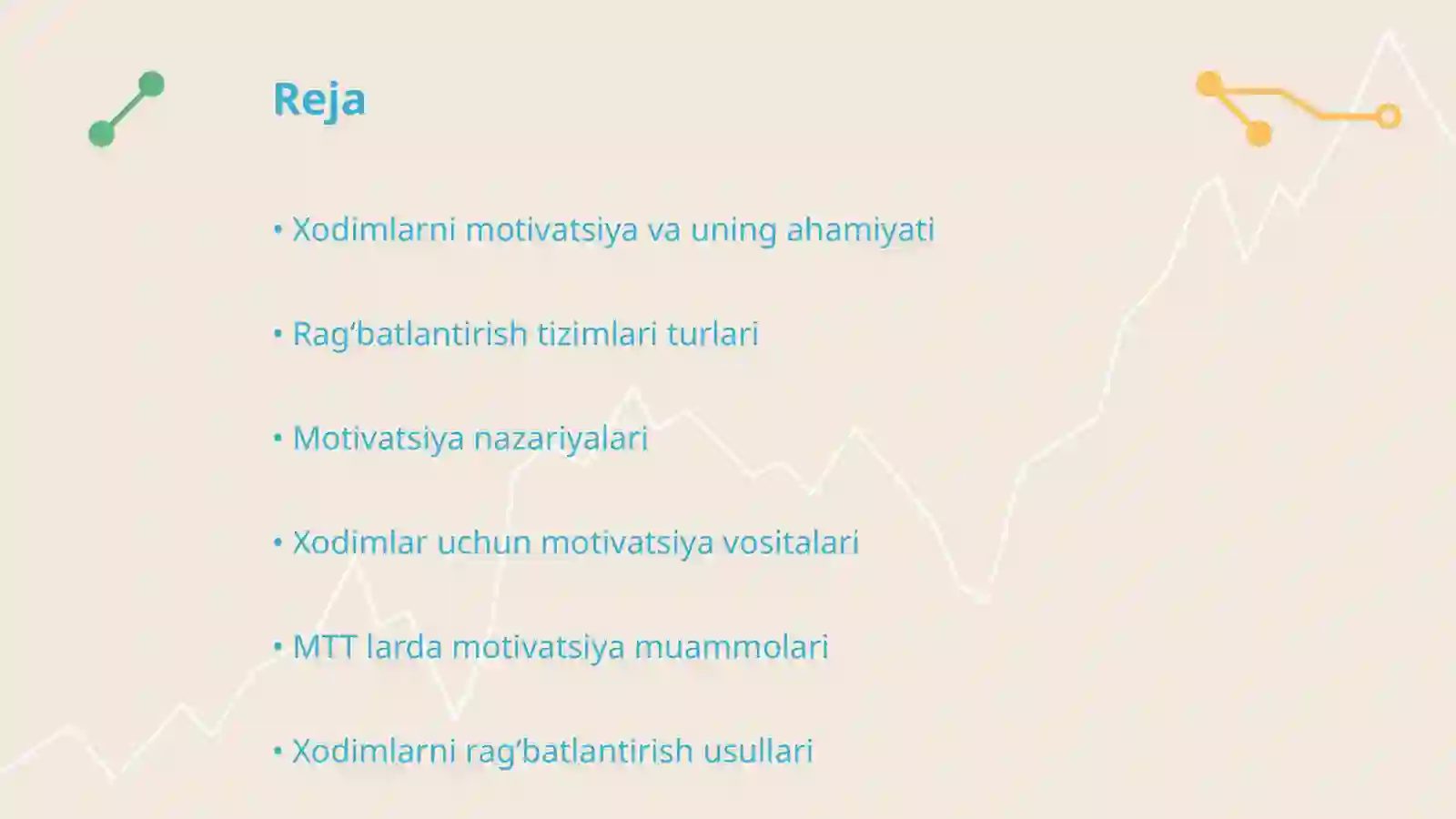 Reja

• Xodimlarni motivatsiya va uning ahamiyati

• Rag‘batlantirish tizimlari turlari

• Motivatsiya nazariyalari

• Xodimlar uchun motivatsiya vositalari

• MTT larda motivatsiya muammolari

• Xodimlarni rag‘batlantirish usullari